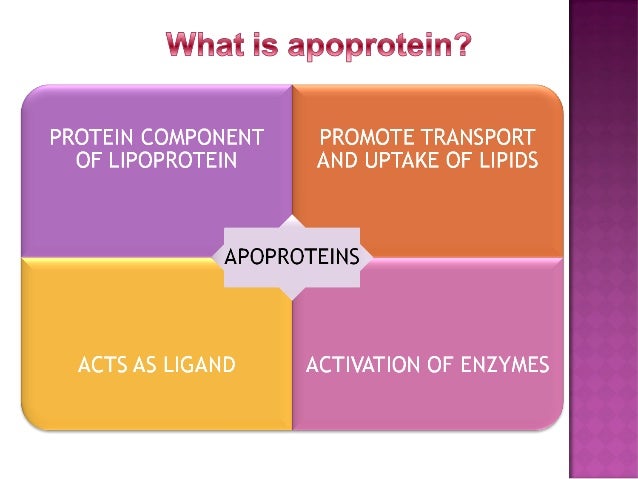 What is apoprotein?

PROTEIN COMPONENT OF LIPOPROTEIN

PROMOTE TRANSPORT AND UPTAKE OF LIPIDS

APOPROTEINS

ACTS AS LIGAND

ACTIVATION OF ENZYMES